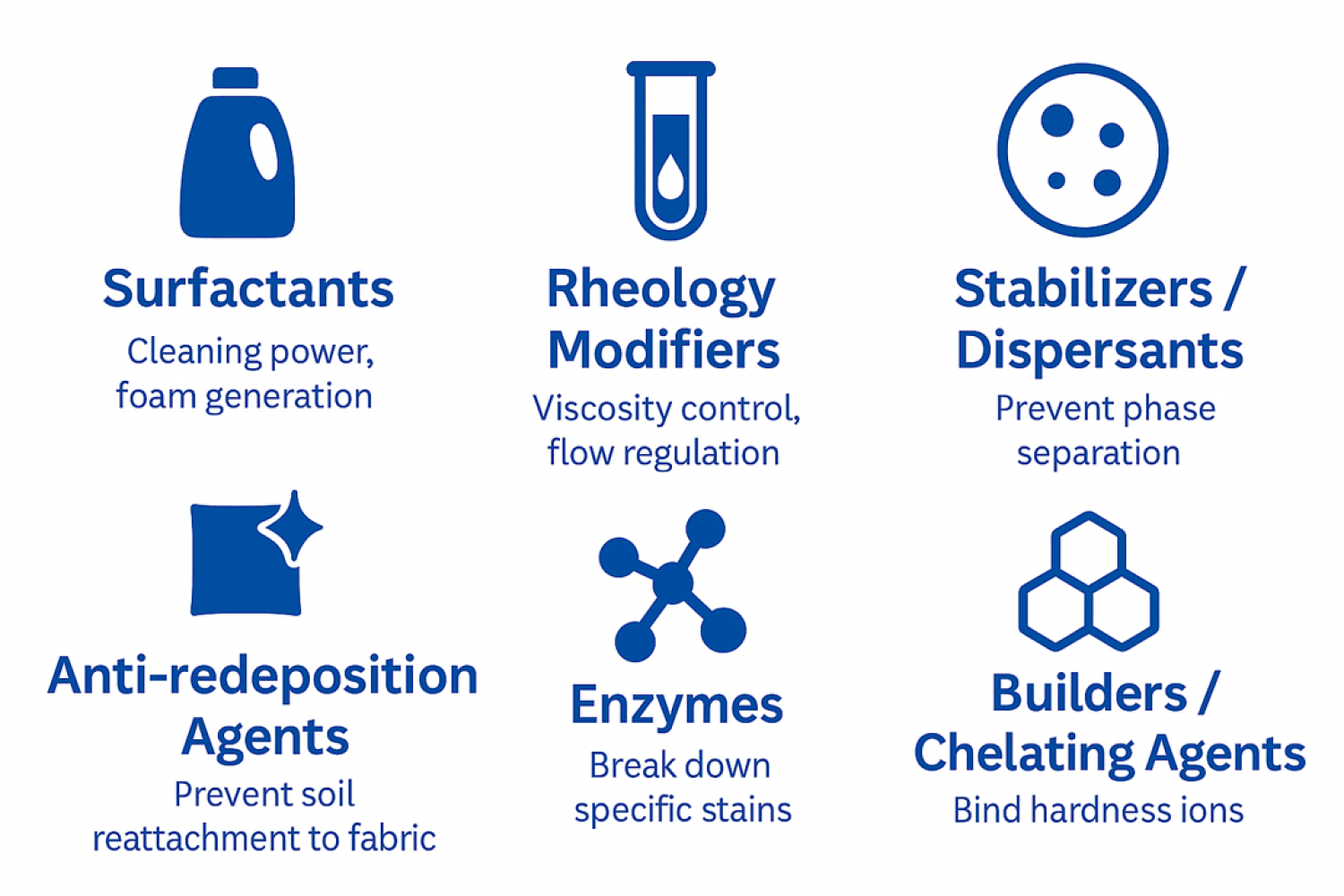 Surfactants
Cleaning power, foam generation

Rheology Modifiers
Viscosity control, flow regulation

Stabilizers / Dispersants
Prevent phase separation

Anti-redeposition Agents
Prevent soil reattachment to fabric

Enzymes
Break down specific stains

Builders / Chelating Agents
Bind hardness ions